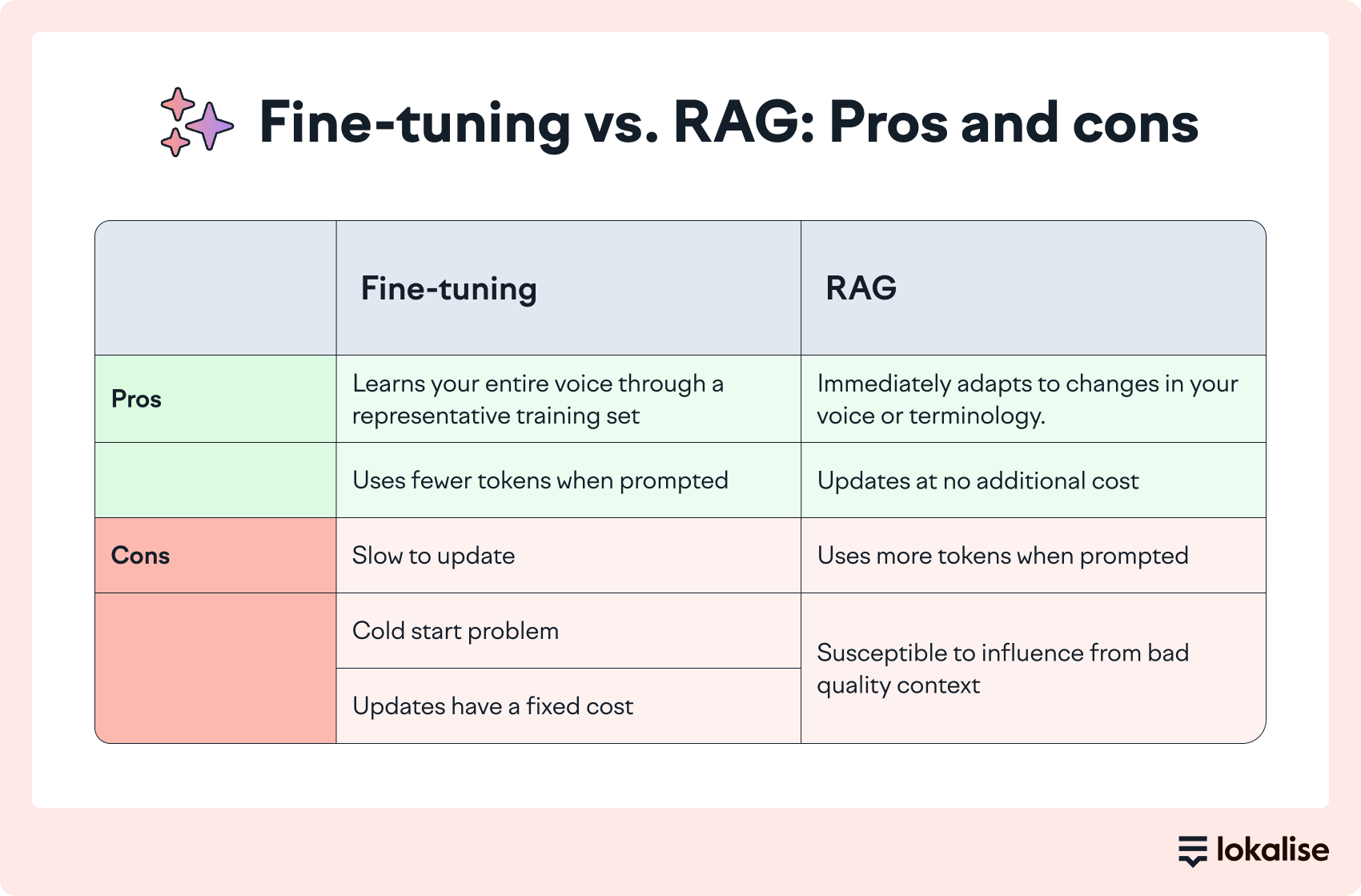 Fine-tuning vs. RAG: Pros and cons

| | Fine-tuning | RAG |
|---|---|---|
| Pros | Learns your entire voice through a representative training set | Immediately adapts to changes in your voice or terminology. |
| | Uses fewer tokens when prompted | Updates at no additional cost |
| Cons | Slow to update | Uses more tokens when prompted |
| | Cold start problem | Susceptible to influence from bad quality context |
| | Updates have a fixed cost | |

lokalise